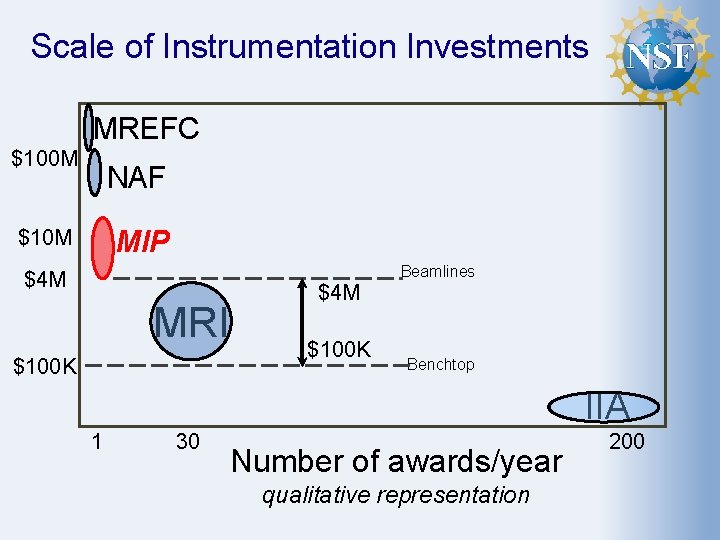 Scale of Instrumentation Investments

NSF

MREFC

$100M

NAF

$10M

MIP

$4M

Beamlines

$4M

MRI

$100K

$100K

Benchtop

IIA

1

30

200

Number of awards/year

qualitative representation